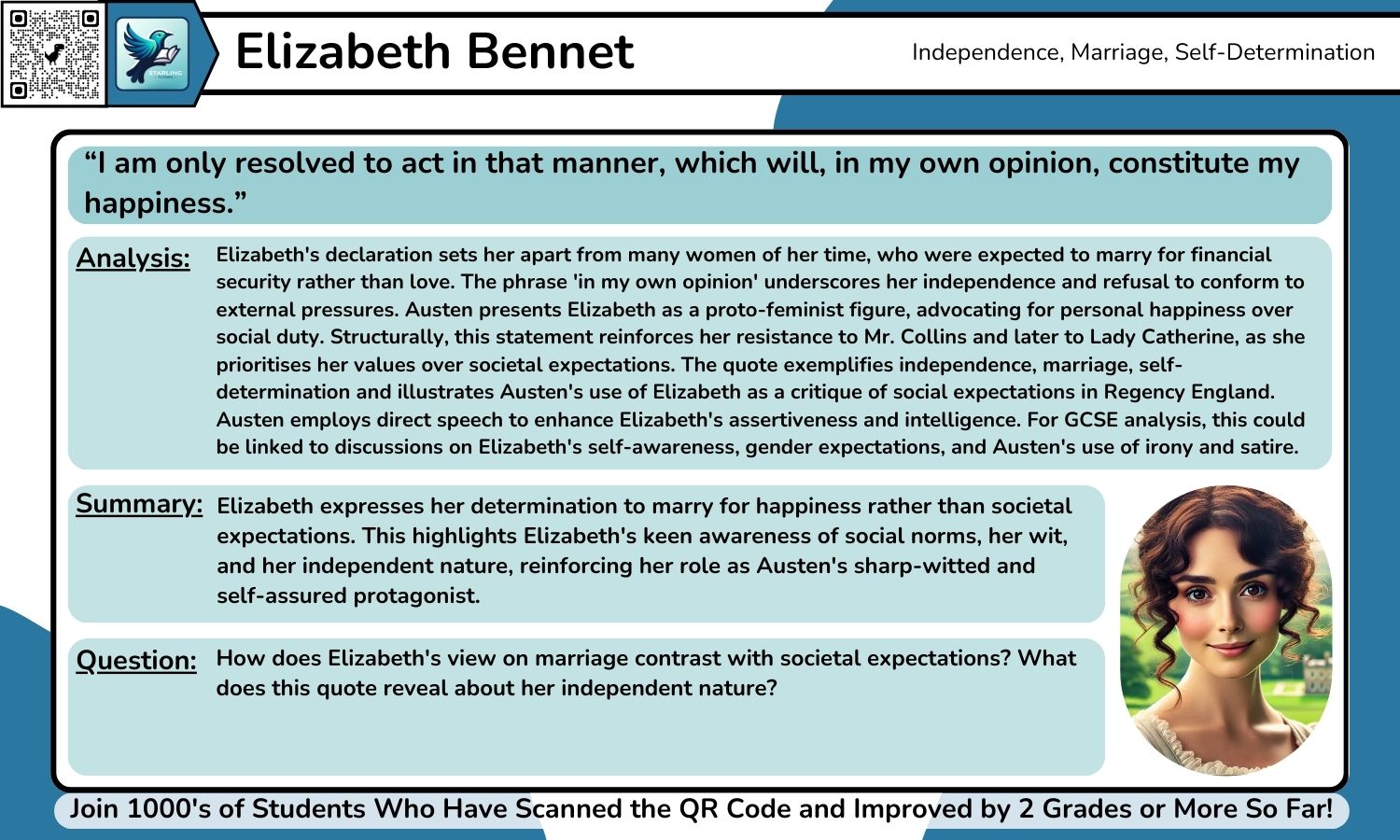 STARLING

Elizabeth Bennet

Independence, Marriage, Self-Determination

“I am only resolved to act in that manner, which will, in my own opinion, constitute my happiness.”

Analysis: Elizabeth's declaration sets her apart from many women of her time, who were expected to marry for financial security rather than love. The phrase 'in my own opinion' underscores her independence and refusal to conform to external pressures. Austen presents Elizabeth as a proto-feminist figure, advocating for personal happiness over social duty. Structurally, this statement reinforces her resistance to Mr. Collins and later to Lady Catherine, as she prioritises her values over societal expectations. The quote exemplifies independence, marriage, self-determination and illustrates Austen's use of Elizabeth as a critique of social expectations in Regency England. Austen employs direct speech to enhance Elizabeth's assertiveness and intelligence. For GCSE analysis, this could be linked to discussions on Elizabeth's self-awareness, gender expectations, and Austen's use of irony and satire.

Summary: Elizabeth expresses her determination to marry for happiness rather than societal expectations. This highlights Elizabeth's keen awareness of social norms, her wit, and her independent nature, reinforcing her role as Austen's sharp-witted and self-assured protagonist.

Question: How does Elizabeth's view on marriage contrast with societal expectations? What does this quote reveal about her independent nature?

Join 1000's of Students Who Have Scanned the QR Code and Improved by 2 Grades or More So Far!